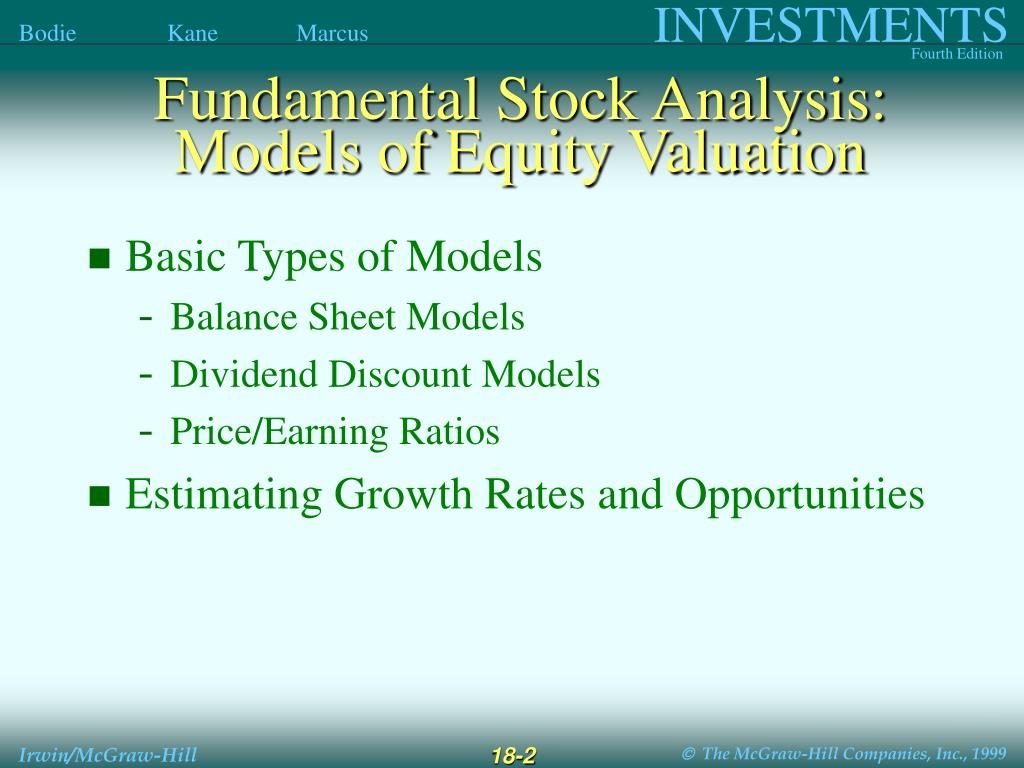 Bodie Kane Marcus

INVESTMENTS
Fourth Edition

Fundamental Stock Analysis: Models of Equity Valuation

■ Basic Types of Models
- Balance Sheet Models
- Dividend Discount Models
- Price/Earning Ratios

■ Estimating Growth Rates and Opportunities

Irwin/McGraw-Hill

18-2

© The McGraw-Hill Companies, Inc., 1999